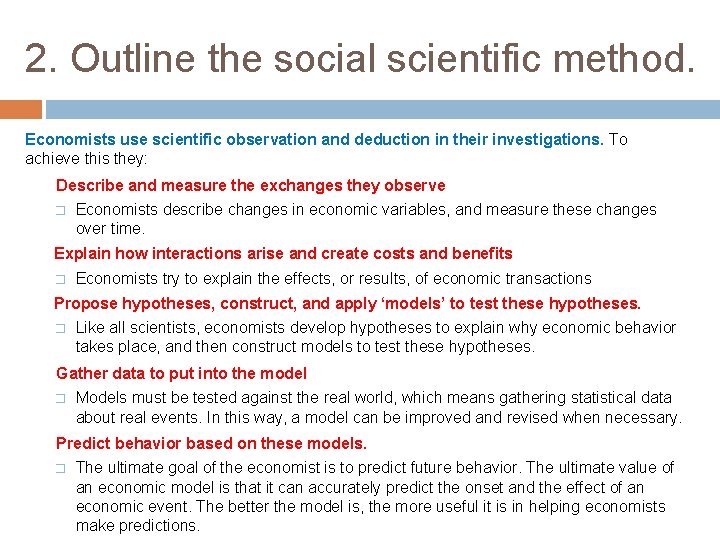 2. Outline the social scientific method.

Economists use scientific observation and deduction in their investigations. To achieve this they:

Describe and measure the exchanges they observe

□ Economists describe changes in economic variables, and measure these changes over time.

Explain how interactions arise and create costs and benefits

□ Economists try to explain the effects, or results, of economic transactions

Propose hypotheses, construct, and apply 'models' to test these hypotheses.

□ Like all scientists, economists develop hypotheses to explain why economic behavior takes place, and then construct models to test these hypotheses.

Gather data to put into the model

□ Models must be tested against the real world, which means gathering statistical data about real events. In this way, a model can be improved and revised when necessary.

Predict behavior based on these models.

□ The ultimate goal of the economist is to predict future behavior. The ultimate value of an economic model is that it can accurately predict the onset and the effect of an economic event. The better the model is, the more useful it is in helping economists make predictions.